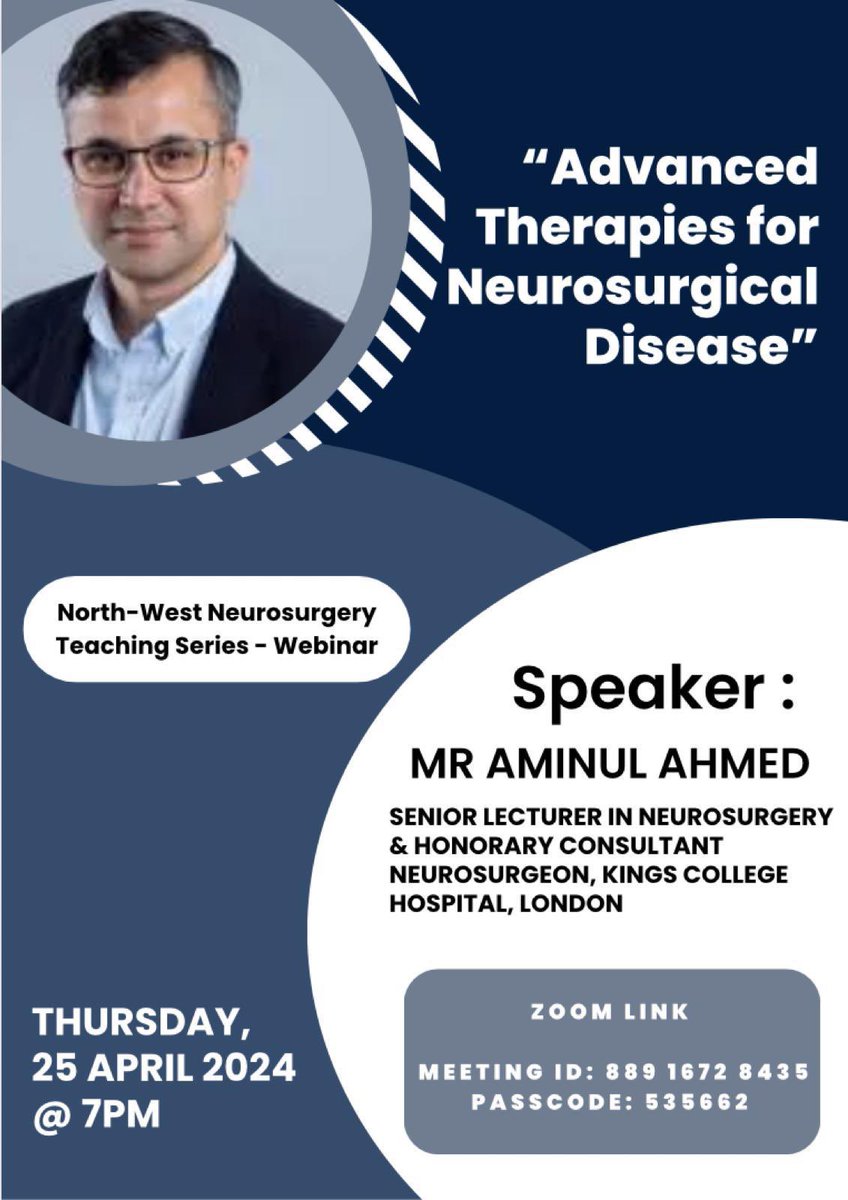 “Advanced Therapies for Neurosurgical Disease”

North-West Neurosurgery Teaching Series - Webinar

Speaker :

MR AMINUL AHMED

SENIOR LECTURER IN NEUROSURGERY & HONORARY CONSULTANT NEUROSURGEON, KINGS COLLEGE HOSPITAL, LONDON

THURSDAY, 25 APRIL 2024 @ 7PM

ZOOM LINK

MEETING ID: 889 1672 8435
PASSCODE: 535662